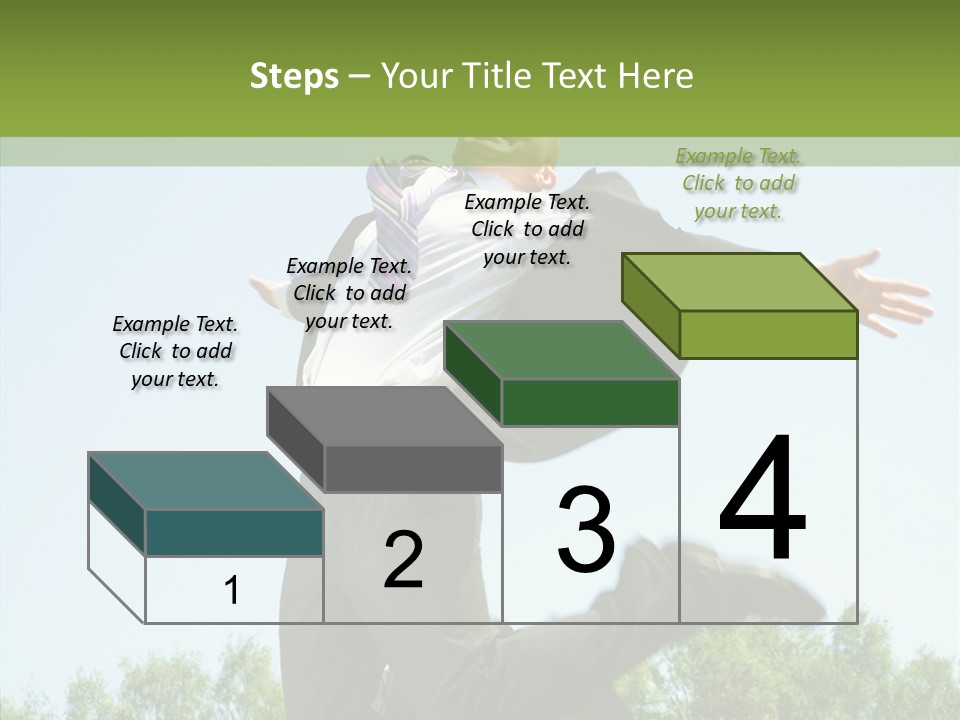 Steps – Your Title Text Here

Example Text. Click to add your text.

Example Text. Click to add your text.

Example Text. Click to add your text.

Example Text. Click to add your text.

1

2

3

4